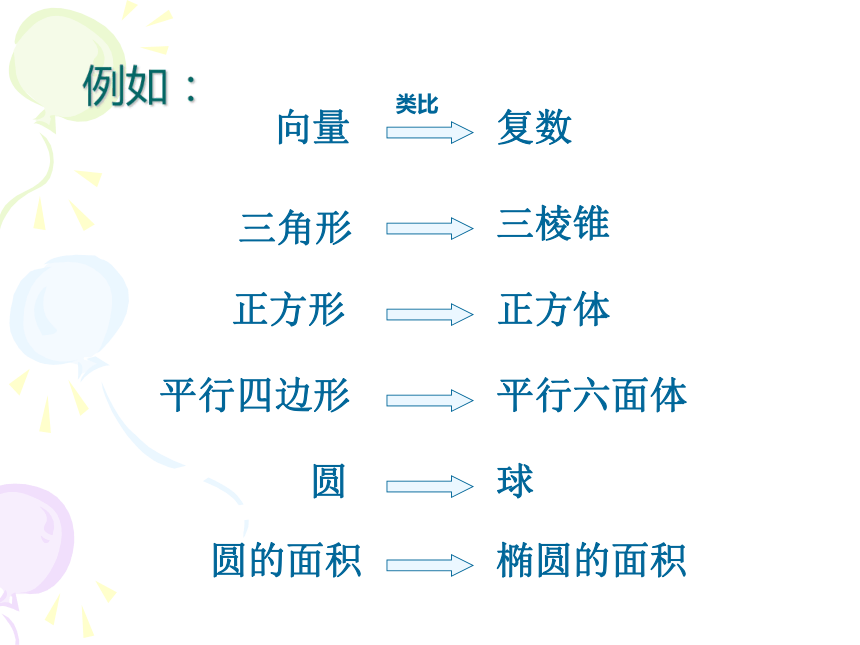 例如：

向量 类比 复数

三角形 三棱锥

正方形 正方体

平行四边形 平行六面体

圆 球

圆的面积 椭圆的面积